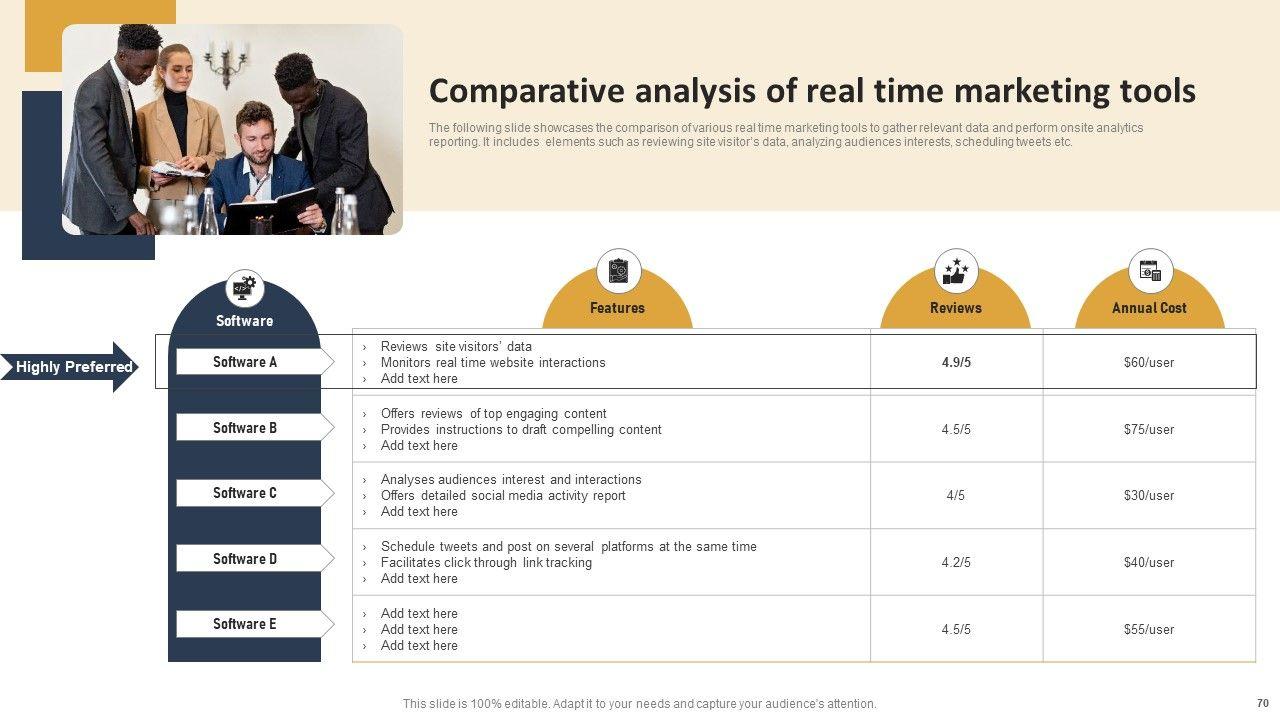 Comparative analysis of real time marketing tools

The following slide showcases the comparison of various real time marketing tools to gather relevant data and perform onsite analytics reporting. It includes elements such as reviewing site visitor's data, analyzing audiences interests, scheduling tweets etc.

Highly Preferred

| Software | Features | Reviews | Annual Cost |
|---|---|---|---|
| Software A | › Reviews site visitors' data › Monitors real time website interactions › Add text here | 4.9/5 | $60/user |
| Software B | › Offers reviews of top engaging content › Provides instructions to draft compelling content › Add text here | 4.5/5 | $75/user |
| Software C | › Analyses audiences interest and interactions › Offers detailed social media activity report › Add text here | 4/5 | $30/user |
| Software D | › Schedule tweets and post on several platforms at the same time › Facilitates click through link tracking › Add text here | 4.2/5 | $40/user |
| Software E | › Add text here › Add text here › Add text here | 4.5/5 | $55/user |

This slide is 100% editable. Adapt it to your needs and capture your audience's attention.

70